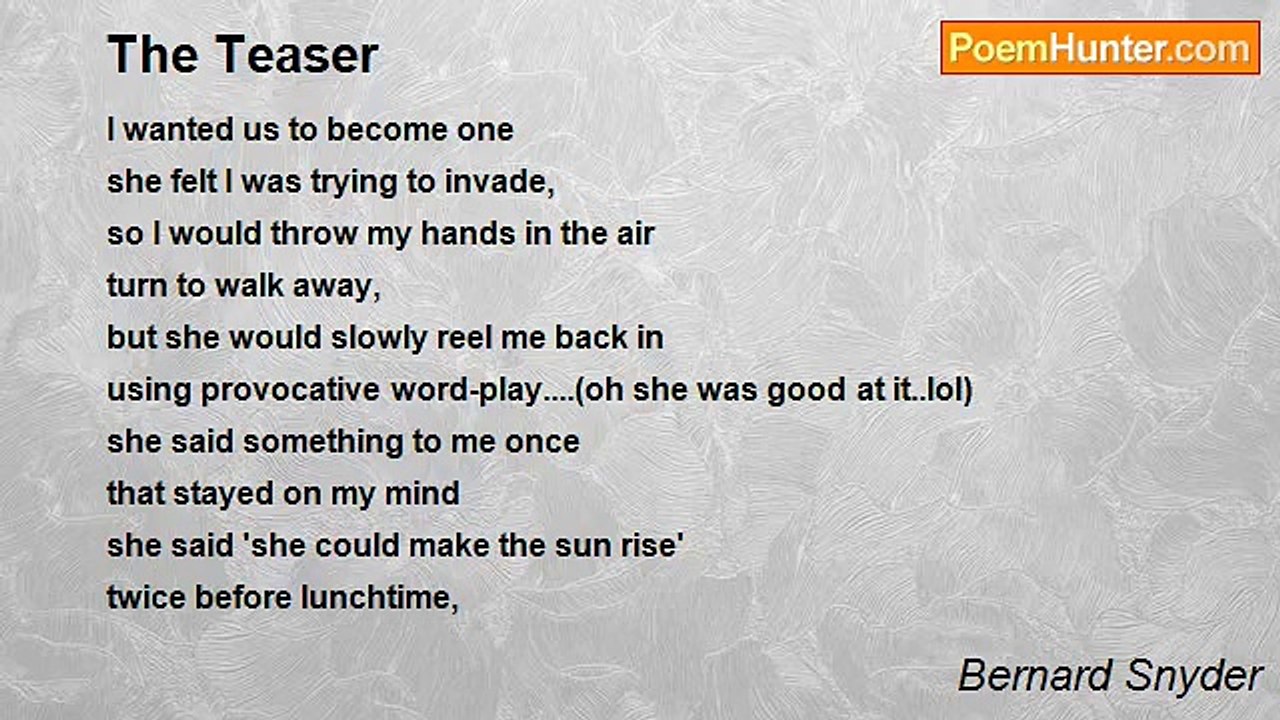 The Teaser

PoemHunter.com

I wanted us to become one
she felt I was trying to invade,
so I would throw my hands in the air
turn to walk away,
but she would slowly reel me back in
using provocative word-play....(oh she was good at it..lol)
she said something to me once
that stayed on my mind
she said 'she could make the sun rise'
twice before lunchtime,

Bernard Snyder